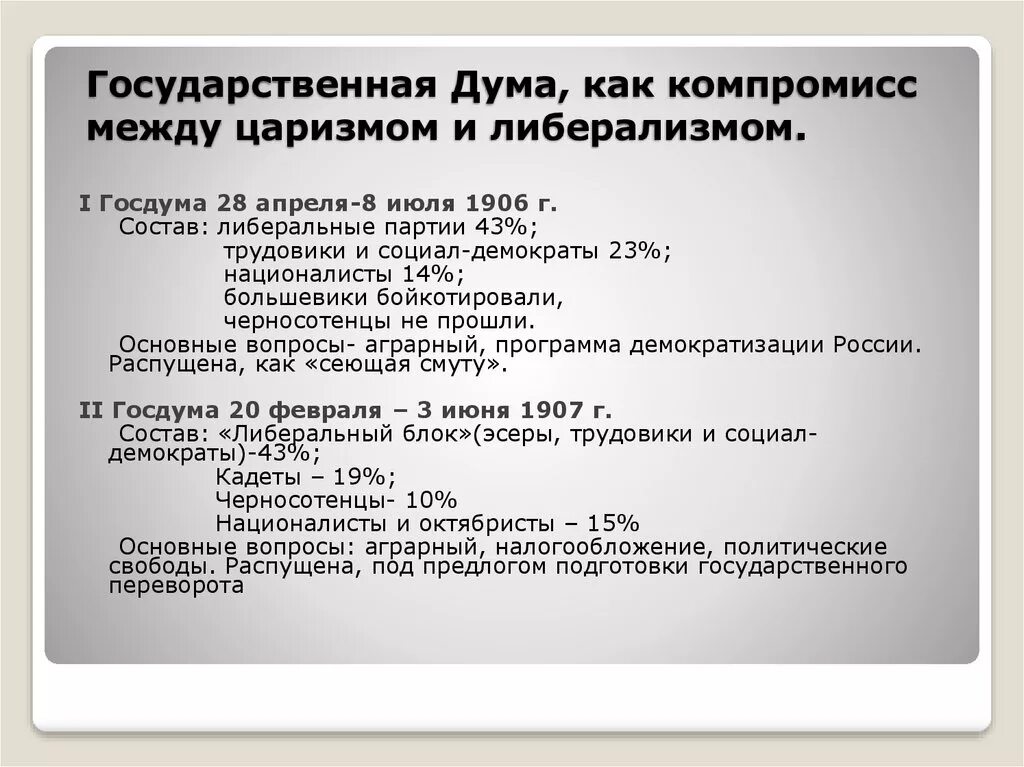 Государственная Дума, как компромисс между царизмом и либерализмом.

I Госдума 28 апреля-8 июля 1906 г.
Состав: либеральные партии 43%;
трудовики и социал-демократы 23%;
националисты 14%;
большевики бойкотировали,
черносотенцы не прошли.
Основные вопросы- аграрный, программа демократизации России. Распущена, как «сеющая смуту».

II Госдума 20 февраля – 3 июня 1907 г.
Состав: «Либеральный блок»(эсеры, трудовики и социал-демократы)-43%;
Кадеты – 19%;
Черносотенцы- 10%
Националисты и октябристы – 15%
Основные вопросы: аграрный, налогообложение, политические свободы. Распущена, под предлогом подготовки государственного переворота